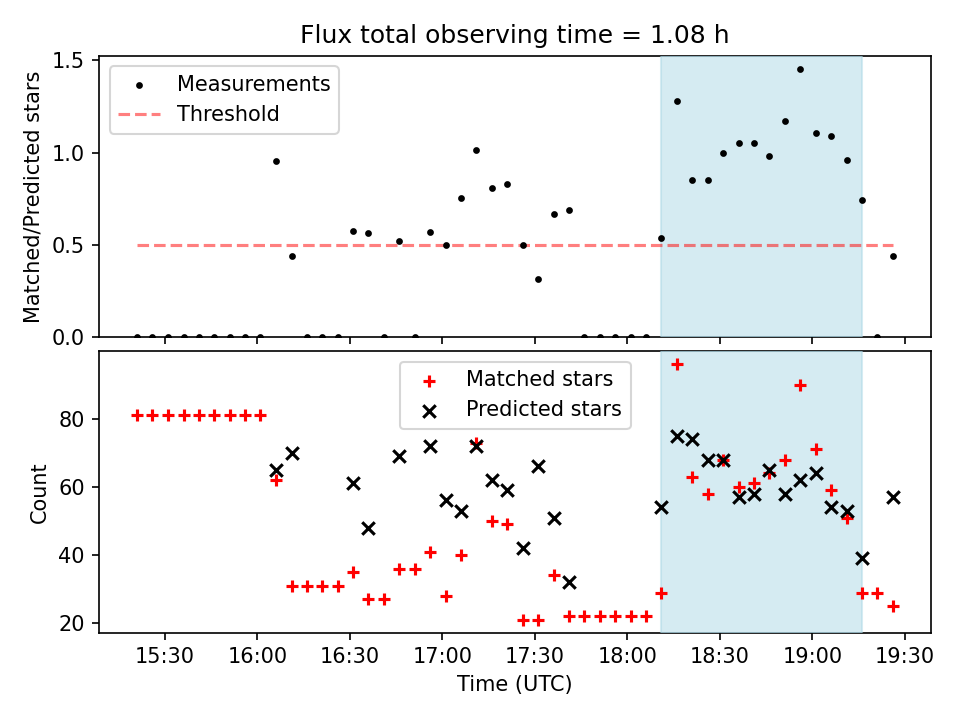 Flux total observing time = 1.08 h

Measurements
Threshold

Matched/Predicted stars

1.5
1.0
0.5
0.0

Matched stars
Predicted stars

Count

80
60
40
20

15:30
16:00
16:30
17:00
17:30
18:00
18:30
19:00
19:30

Time (UTC)